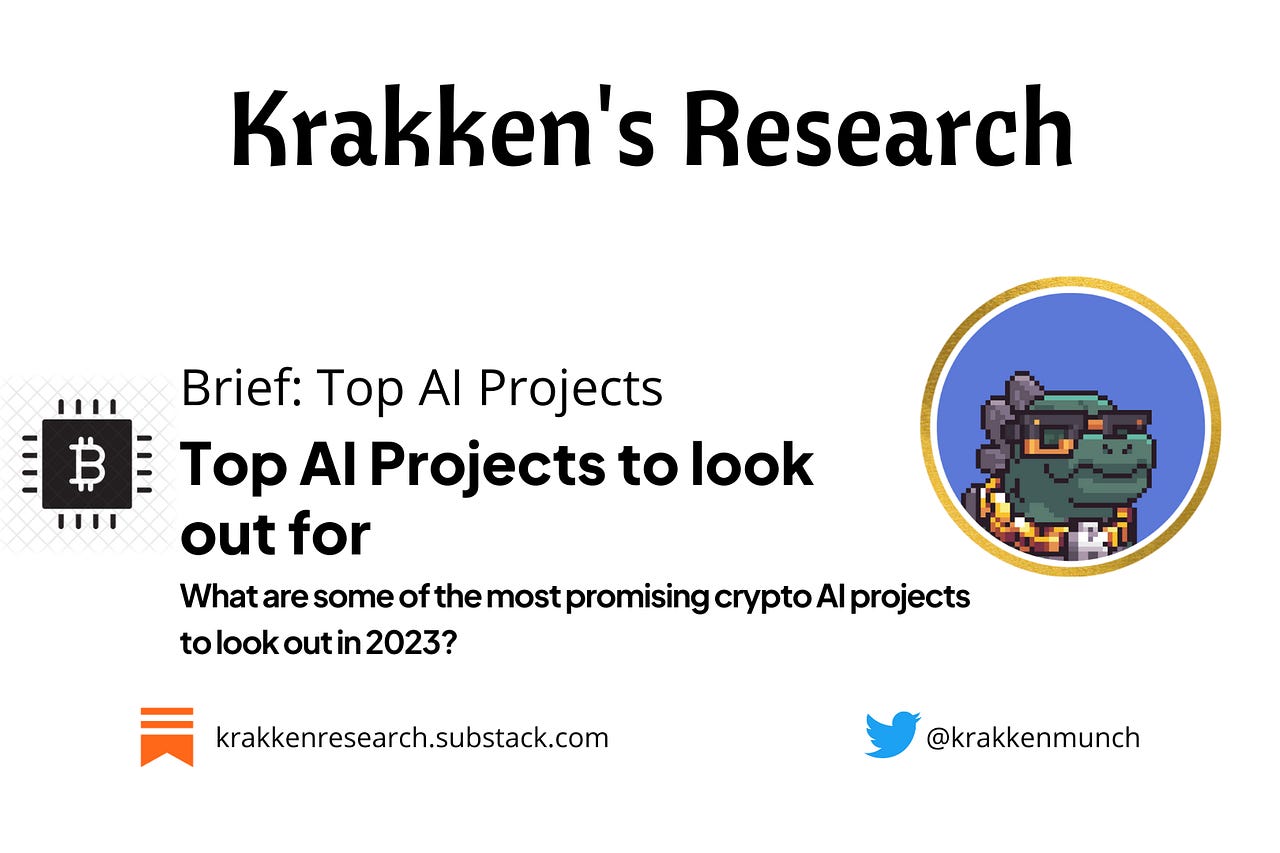 Krakken's Research

Brief: Top AI Projects

Top AI Projects to look out for

What are some of the most promising crypto AI projects to look out in 2023?

krakkenresearch.substack.com

@krakkenmunch